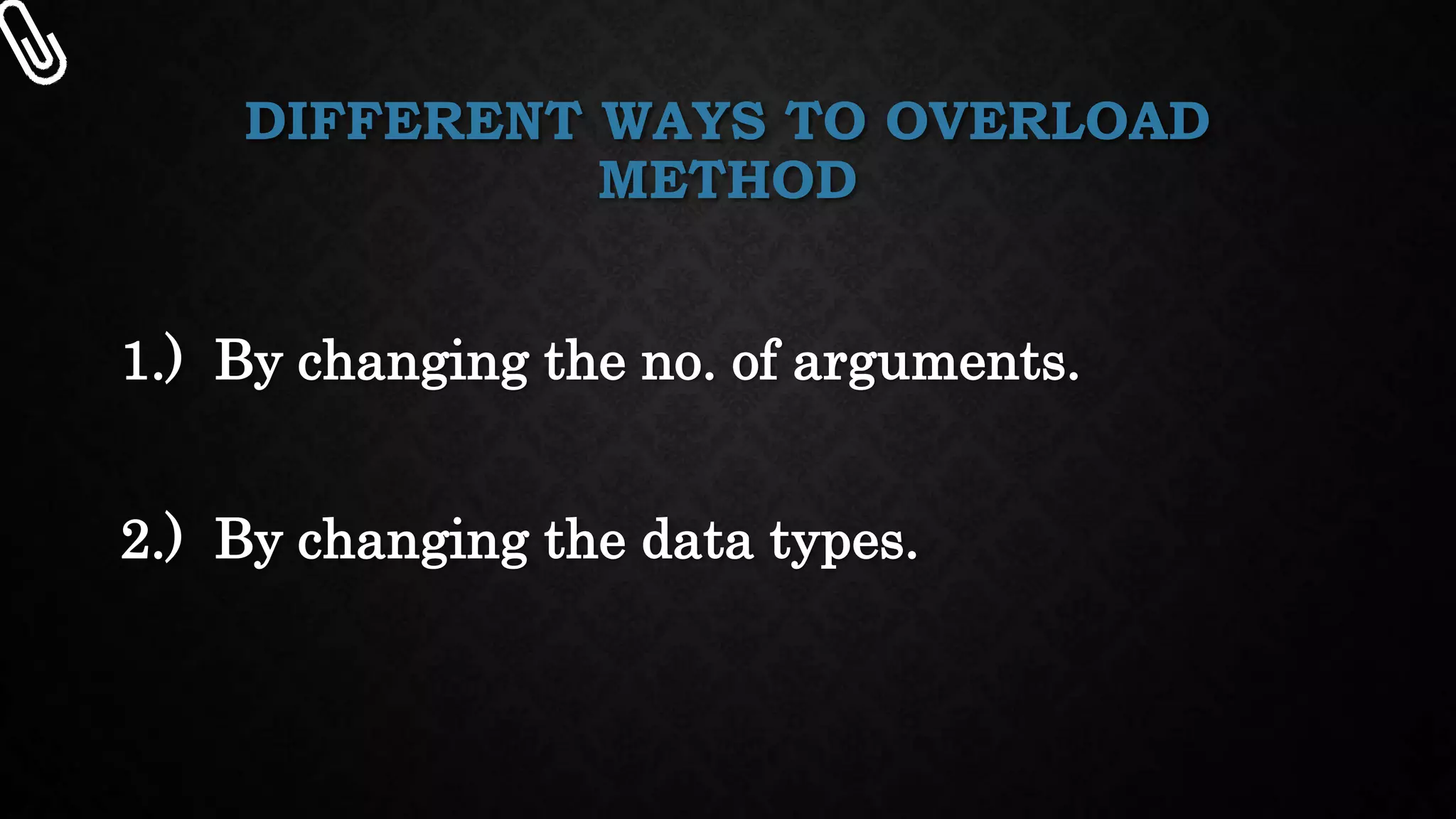 DIFFERENT WAYS TO OVERLOAD METHOD

1.) By changing the no. of arguments.

2.) By changing the data types.